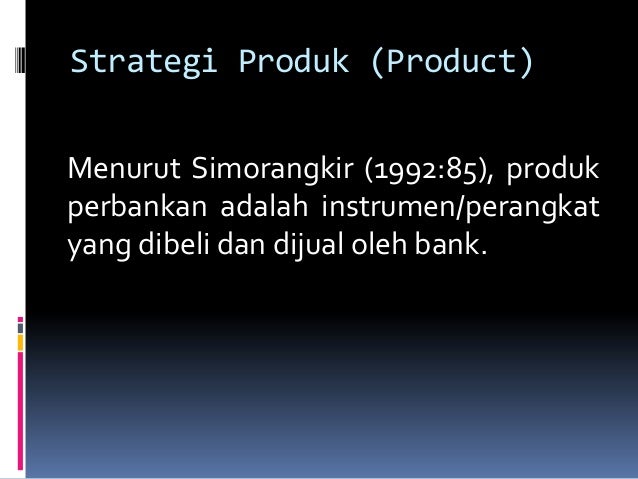 Strategi Produk (Product)

Menurut Simorangkir (1992:85), produk perbankan adalah instrumen/perangkat yang dibeli dan dijual oleh bank.